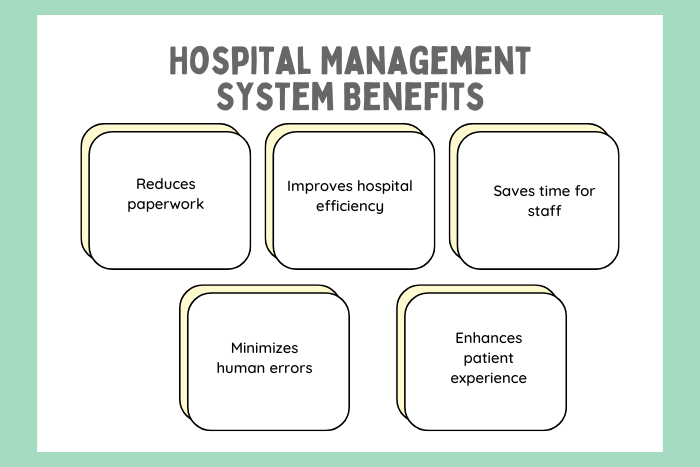 HOSPITAL MANAGEMENT SYSTEM BENEFITS

Reduces paperwork

Improves hospital efficiency

Saves time for staff

Minimizes human errors

Enhances patient experience